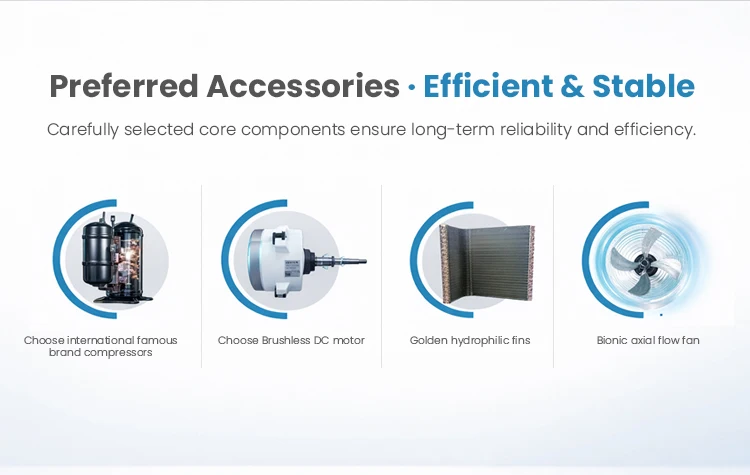 Preferred Accessories · Efficient & Stable

Carefully selected core components ensure long-term reliability and efficiency.

Choose international famous brand compressors

Choose Brushless DC motor

Golden hydrophilic fins

Bionic axial flow fan